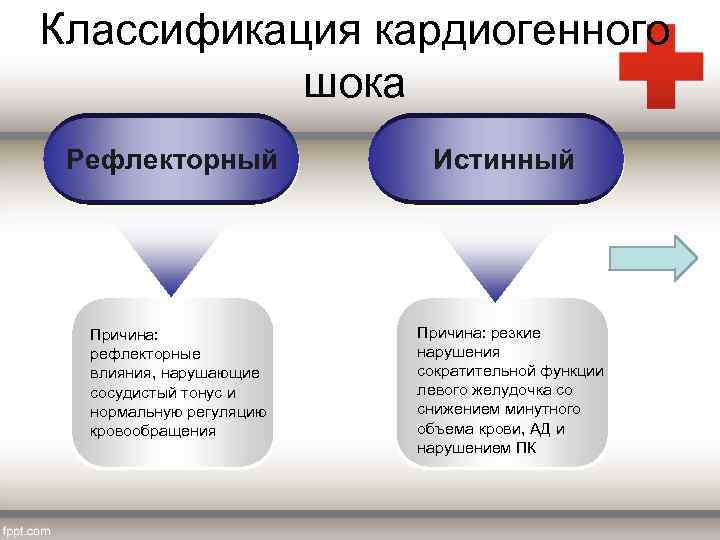 Классификация кардиогенного шока

Рефлекторный

Истинный

Причина: рефлекторные влияния, нарушающие сосудистый тонус и нормальную регуляцию кровообращения

Причина: резкие нарушения сократительной функции левого желудочка со снижением минутного объема крови, АД и нарушением ПК

fppt.com